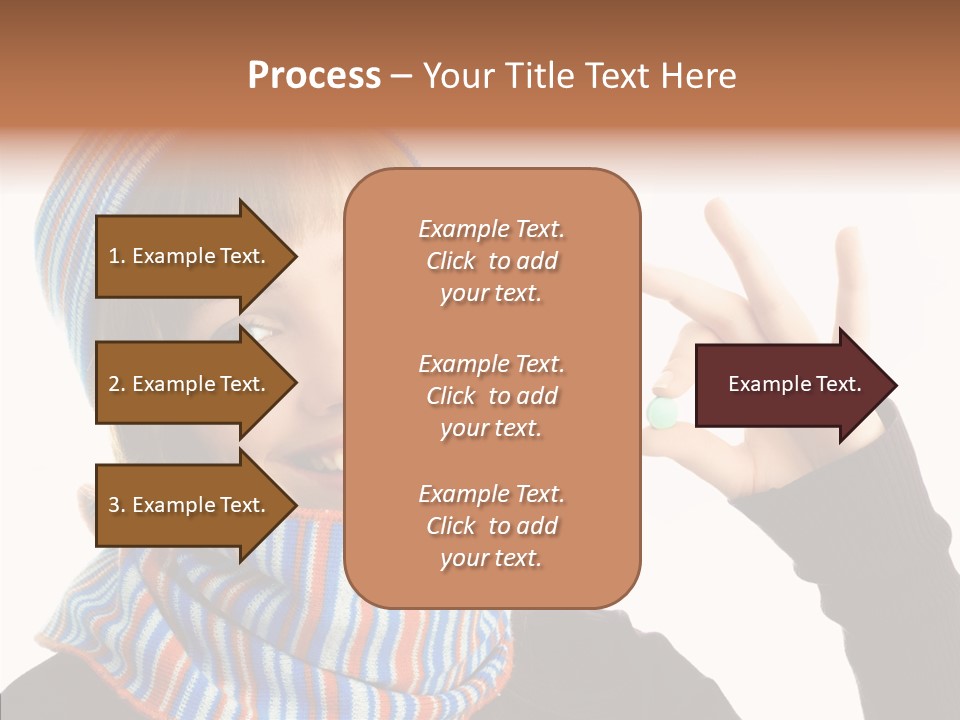 Process – Your Title Text Here

1. Example Text.

2. Example Text.

3. Example Text.

Example Text. Click to add your text.

Example Text. Click to add your text.

Example Text. Click to add your text.

Example Text.